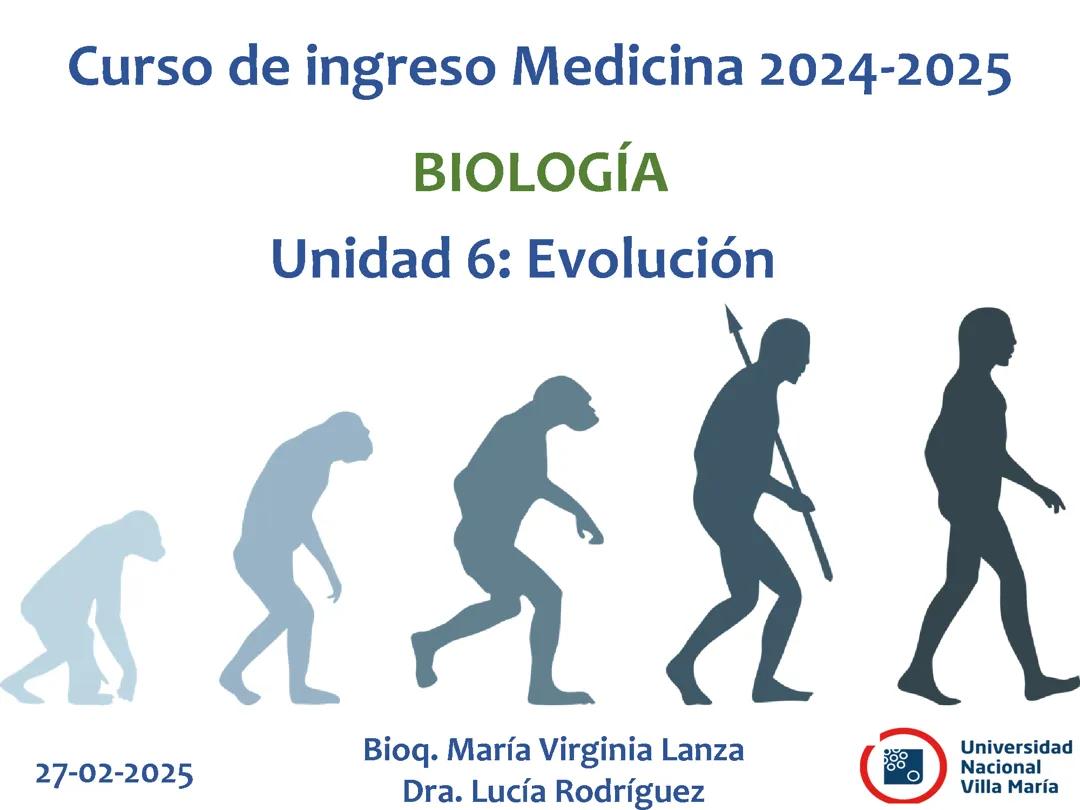 Curso de ingreso Medicina 2024-2025

BIOLOGÍA

Unidad 6: Evolución

27-02-2025

Bioq. María Virginia Lanza
Dra. Lucía Rodríguez

Universidad Nacional Villa María